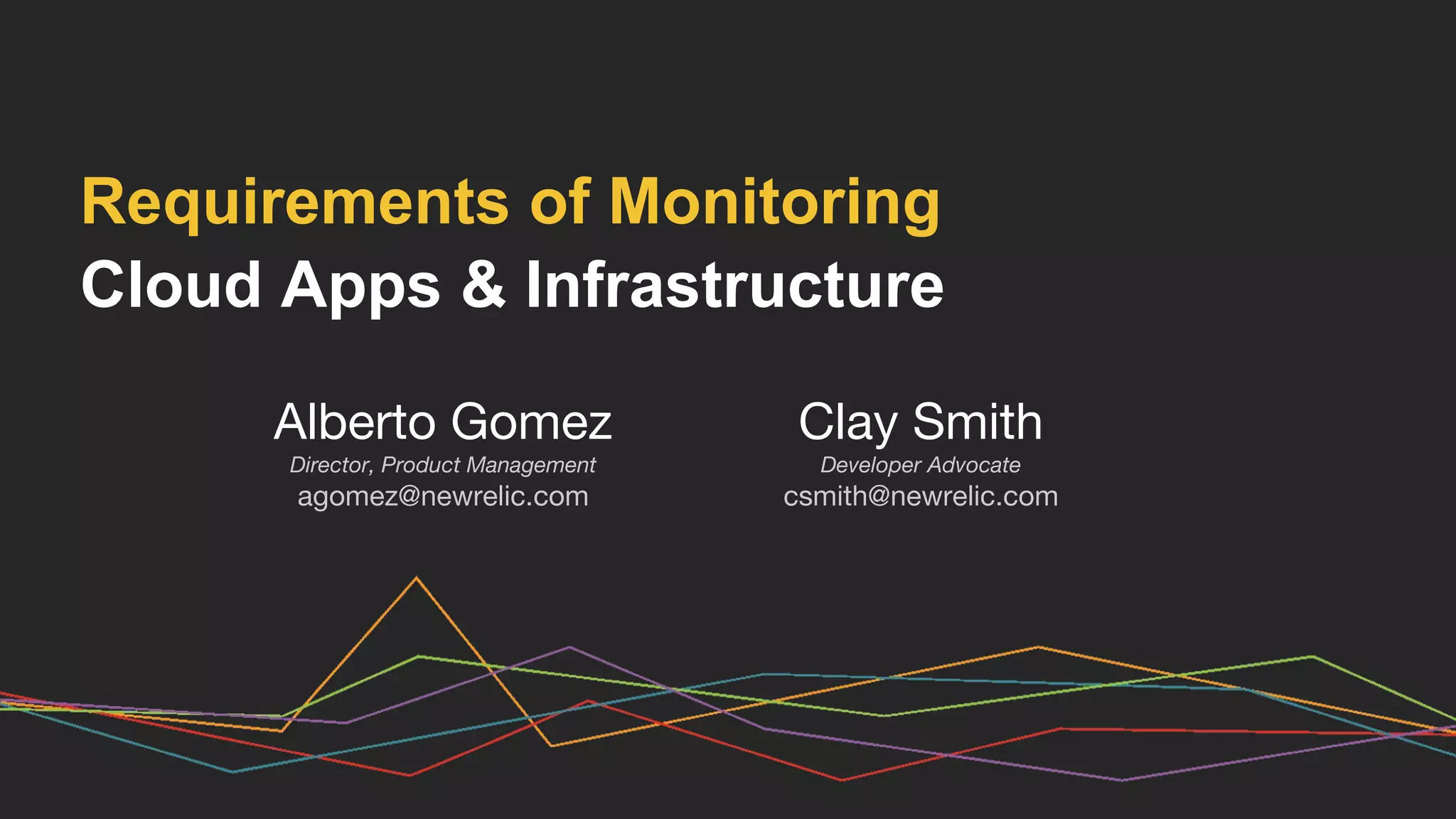 Requirements of Monitoring
Cloud Apps & Infrastructure

Alberto Gomez
Director, Product Management
agomez@newrelic.com

Clay Smith
Developer Advocate
csmith@newrelic.com